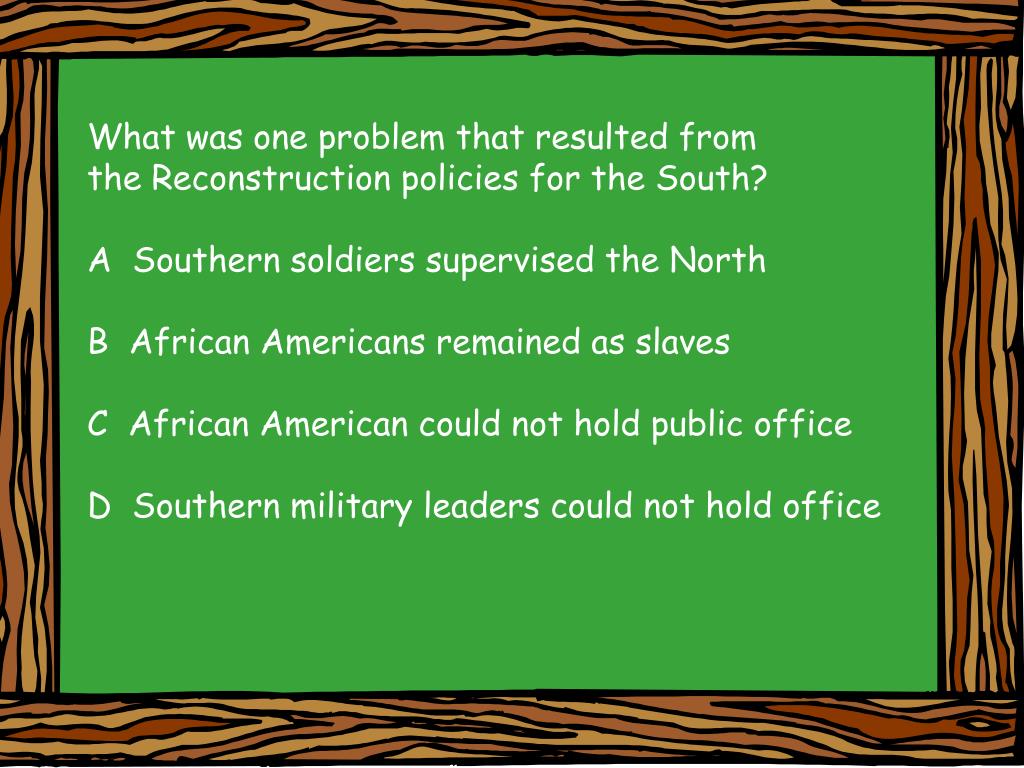 What was one problem that resulted from the Reconstruction policies for the South?

A  Southern soldiers supervised the North

B  African Americans remained as slaves

C  African American could not hold public office

D  Southern military leaders could not hold office